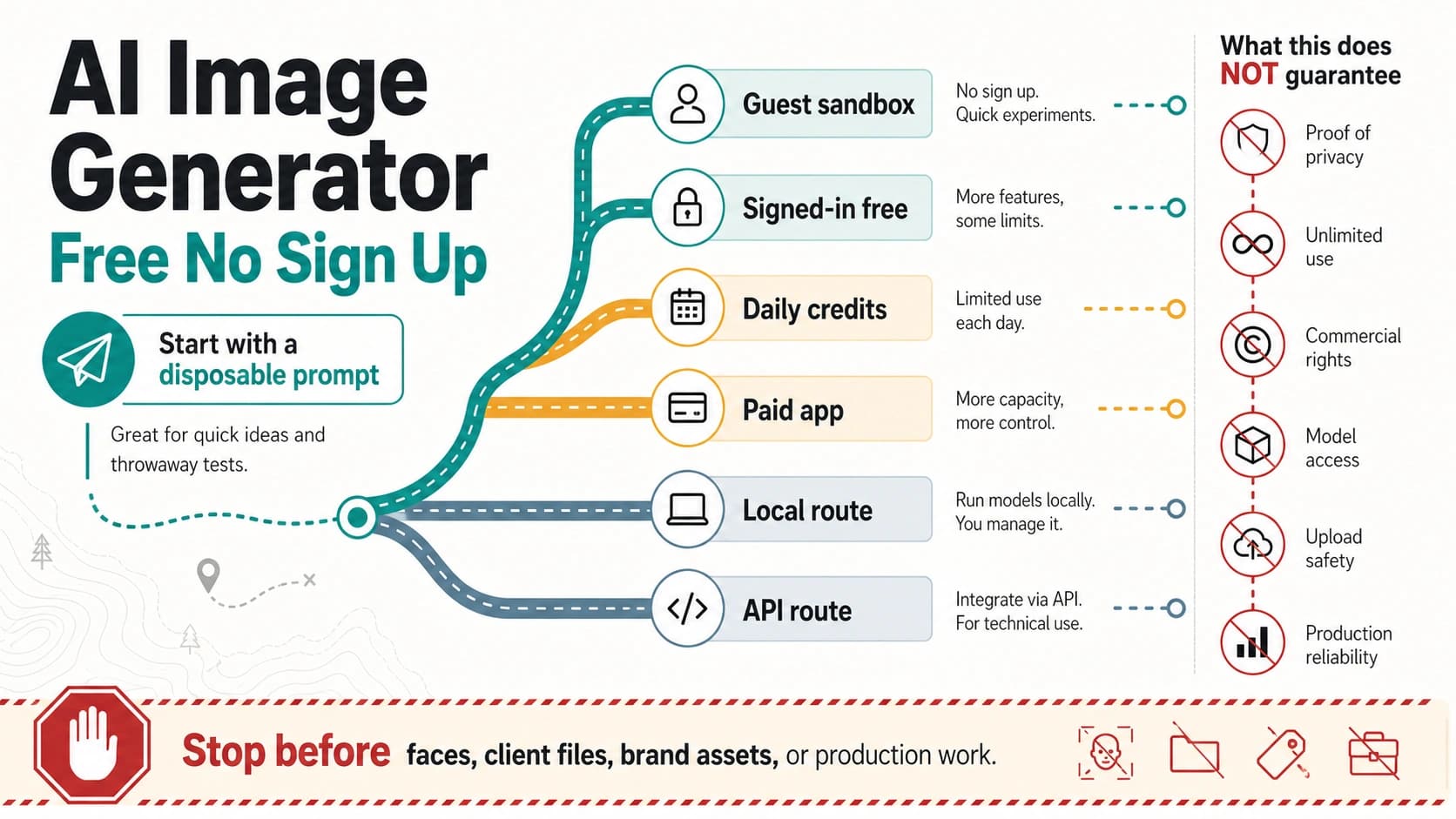 AI Image Generator
Free No Sign Up

Start with a disposable prompt

Great for quick ideas and throwaway tests.

Guest sandbox
No sign up. Quick experiments.

Signed-in free
More features, some limits.

Daily credits
Limited use each day.

Paid app
More capacity, more control.

Local route
Run models locally. You manage it.

API route
Integrate via API. For technical use.

What this does NOT guarantee

Proof of privacy

Unlimited use

Commercial rights

Model access

Upload safety

Production reliability

Stop before faces, client files, brand assets, or production work.